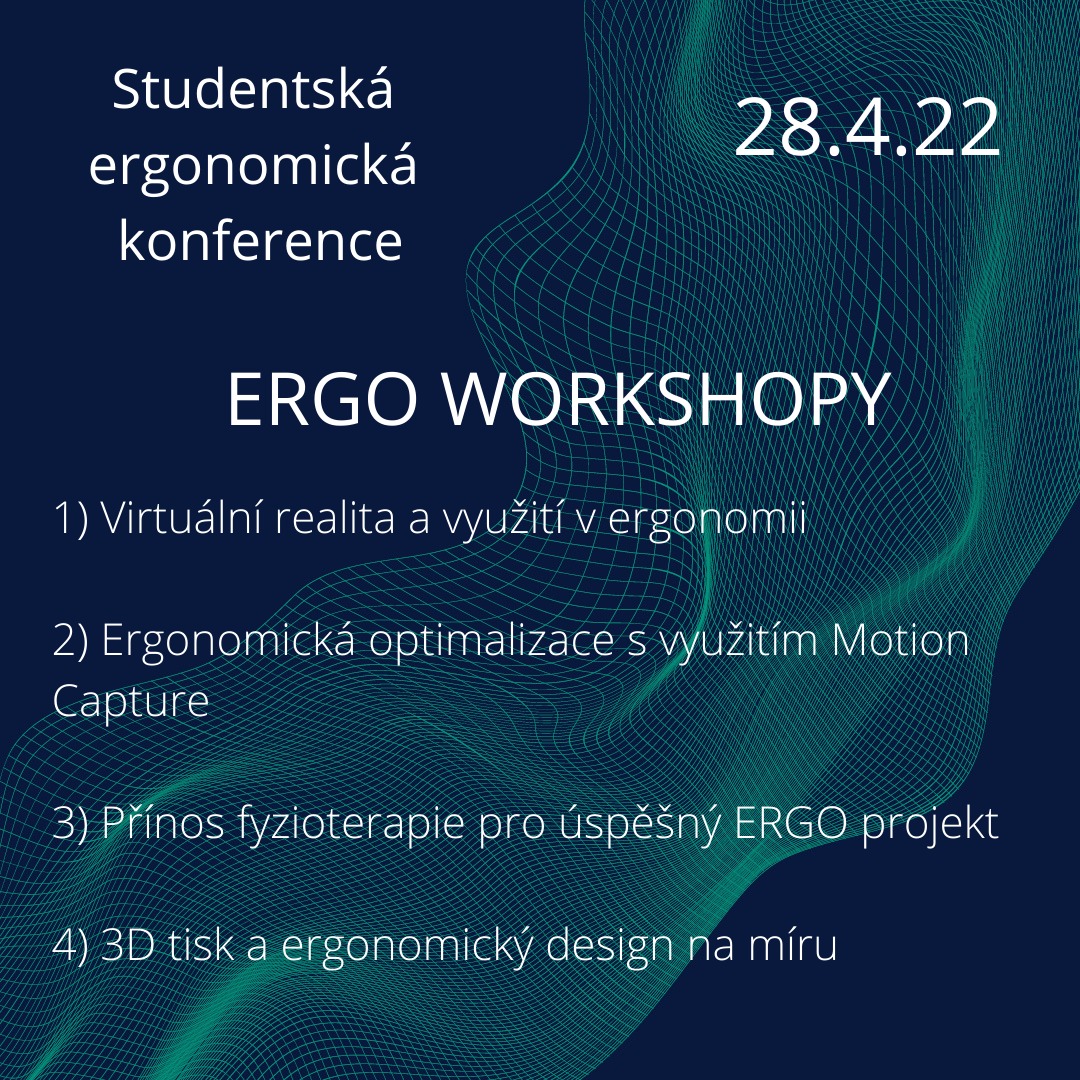 Studentská ergonomická konference

28.4.22

ERGO WORKSHOPY

1) Virtuální realita a využití v ergonomii

2) Ergonomická optimalizace s využitím Motion Capture

3) Přínos fyzioterapie pro úspěšný ERGO projekt

4) 3D tisk a ergonomický design na míru